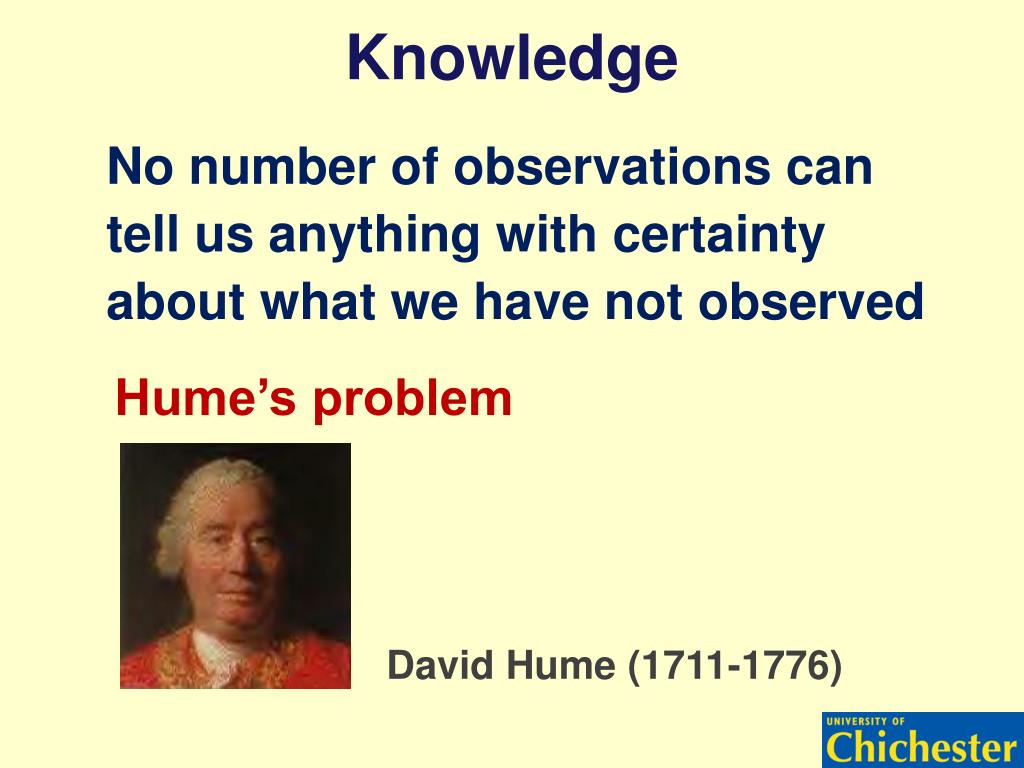 Knowledge

No number of observations can tell us anything with certainty about what we have not observed

Hume's problem

David Hume (1711-1776)

UNIVERSITY OF
Chichester